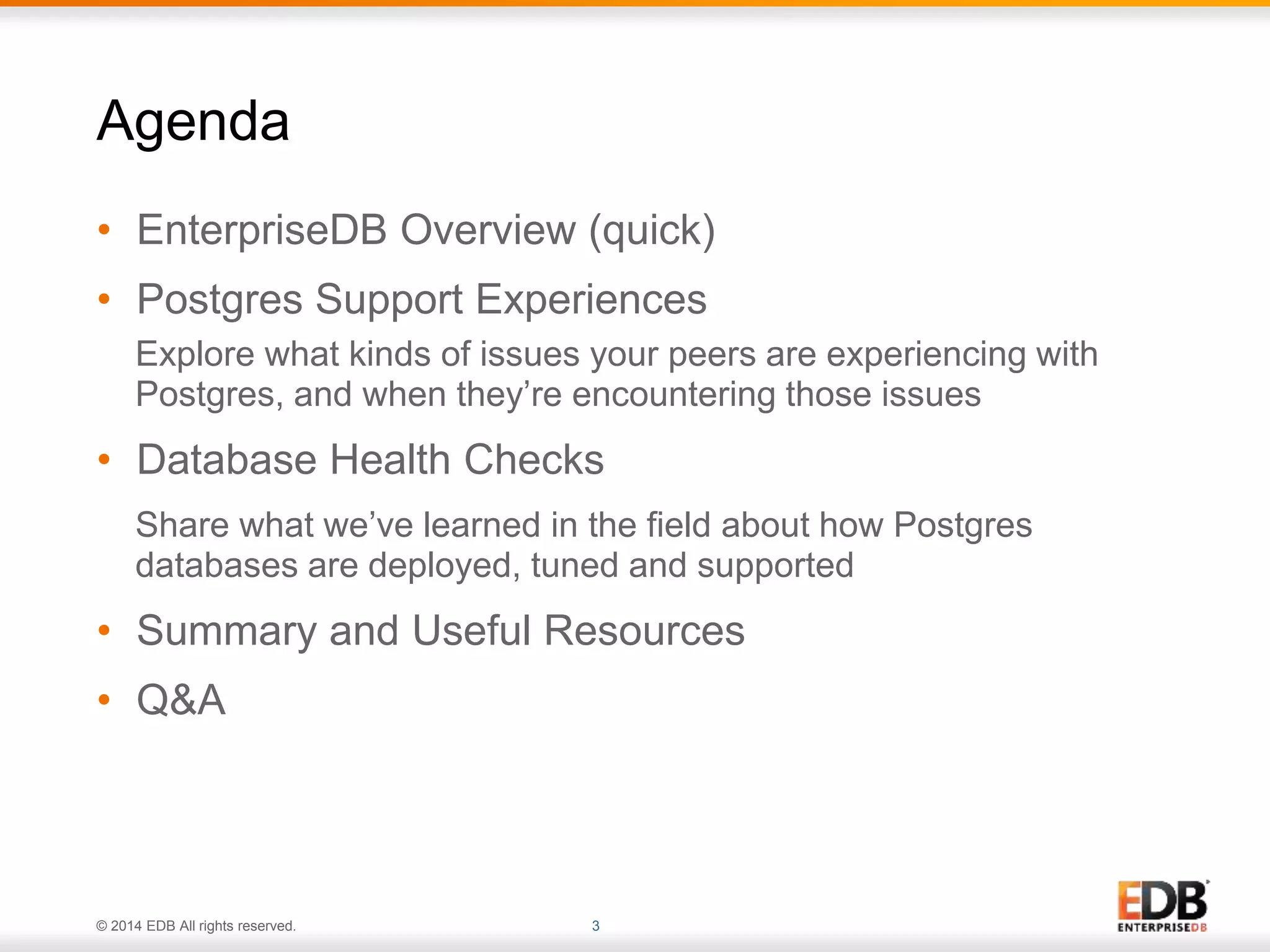 Agenda

• EnterpriseDB Overview (quick)

• Postgres Support Experiences

Explore what kinds of issues your peers are experiencing with Postgres, and when they're encountering those issues

• Database Health Checks

Share what we've learned in the field about how Postgres databases are deployed, tuned and supported

• Summary and Useful Resources

• Q&A

© 2014 EDB All rights reserved.

3

EDB
ENTERPRISEDB